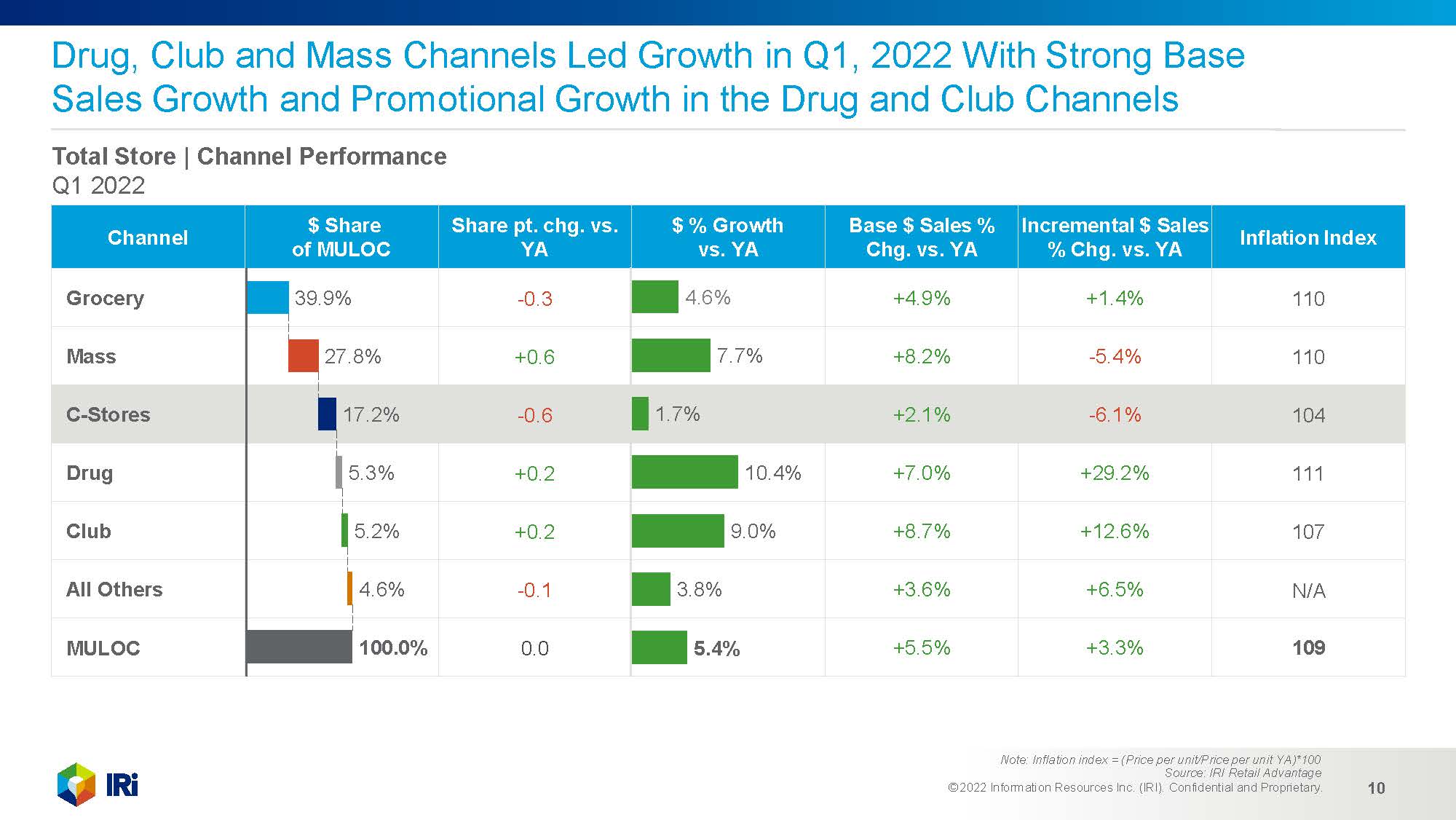 Drug, Club and Mass Channels Led Growth in Q1, 2022 With Strong Base Sales Growth and Promotional Growth in the Drug and Club Channels

Total Store | Channel Performance
Q1 2022

| Channel | $ Share of MULOC | Share pt. chg. vs. YA | $ % Growth vs. YA | Base $ Sales % Chg. vs. YA | Incremental $ Sales % Chg. vs. YA | Inflation Index |
|---|---|---|---|---|---|---|
| Grocery | 39.9% | -0.3 | 4.6% | +4.9% | +1.4% | 110 |
| Mass | 27.8% | +0.6 | 7.7% | +8.2% | -5.4% | 110 |
| C-Stores | 17.2% | -0.6 | 1.7% | +2.1% | -6.1% | 104 |
| Drug | 5.3% | +0.2 | 10.4% | +7.0% | +29.2% | 111 |
| Club | 5.2% | +0.2 | 9.0% | +8.7% | +12.6% | 107 |
| All Others | 4.6% | -0.1 | 3.8% | +3.6% | +6.5% | N/A |
| MULOC | 100.0% | 0.0 | 5.4% | +5.5% | +3.3% | 109 |

IRi

Note: Inflation index = (Price per unit/Price per unit YA)*100
Source: IRI Retail Advantage
©2022 Information Resources Inc. (IRI). Confidential and Proprietary.

10